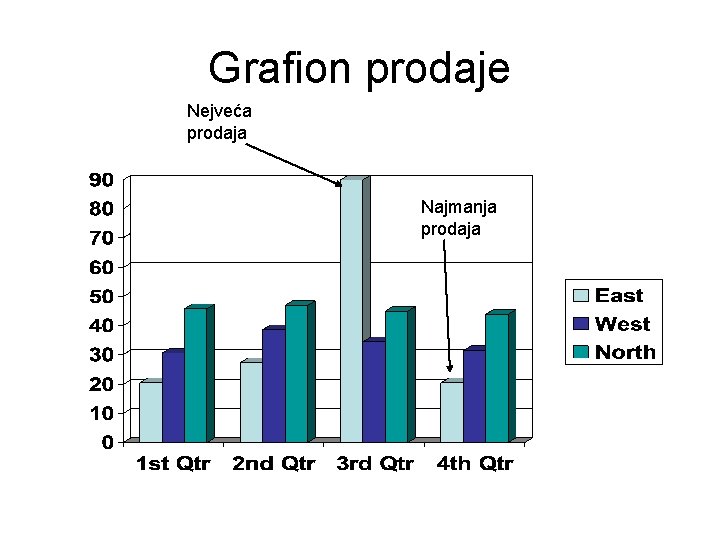 Grafion prodaje

Nejveća prodaja

Najmanja prodaja

90
80
70
60
50
40
30
20
10
0

1st Qtr
2nd Qtr
3rd Qtr
4th Qtr

East
West
North